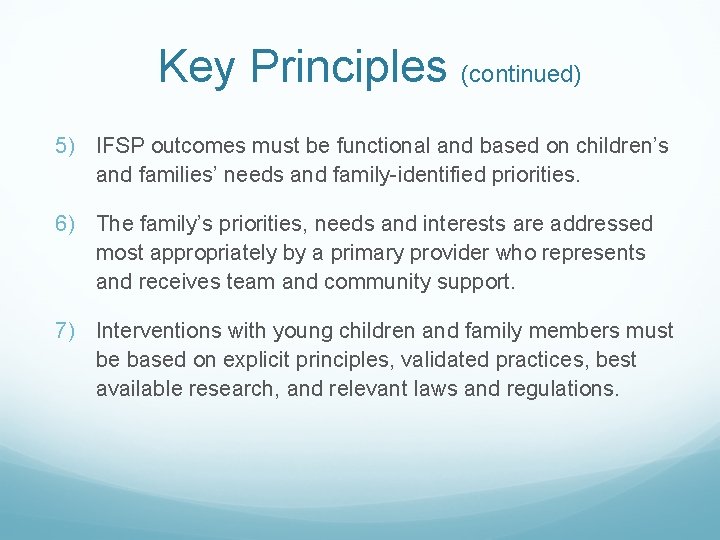 Key Principles (continued)

5) IFSP outcomes must be functional and based on children’s and families’ needs and family-identified priorities.

6) The family’s priorities, needs and interests are addressed most appropriately by a primary provider who represents and receives team and community support.

7) Interventions with young children and family members must be based on explicit principles, validated practices, best available research, and relevant laws and regulations.